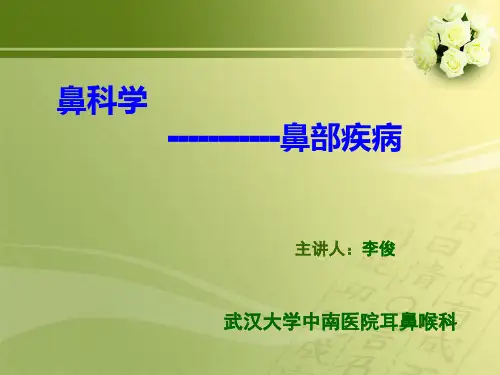 鼻科学

----------鼻部疾病

主讲人：李俊

武汉大学中南医院耳鼻喉科